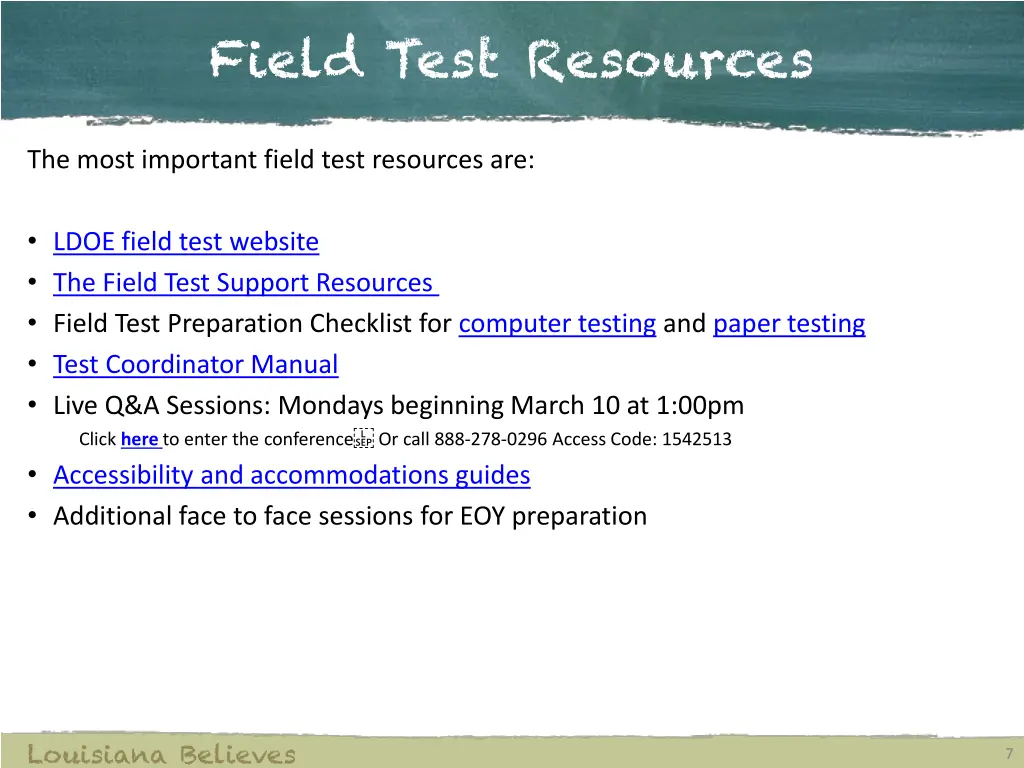 Field Test Resources

The most important field test resources are:

• LDOE field test website
• The Field Test Support Resources
• Field Test Preparation Checklist for computer testing and paper testing
• Test Coordinator Manual
• Live Q&A Sessions: Mondays beginning March 10 at 1:00pm
Click here to enter the conference Or call 888-278-0296 Access Code: 1542513
• Accessibility and accommodations guides
• Additional face to face sessions for EOY preparation

Louisiana Believes

7